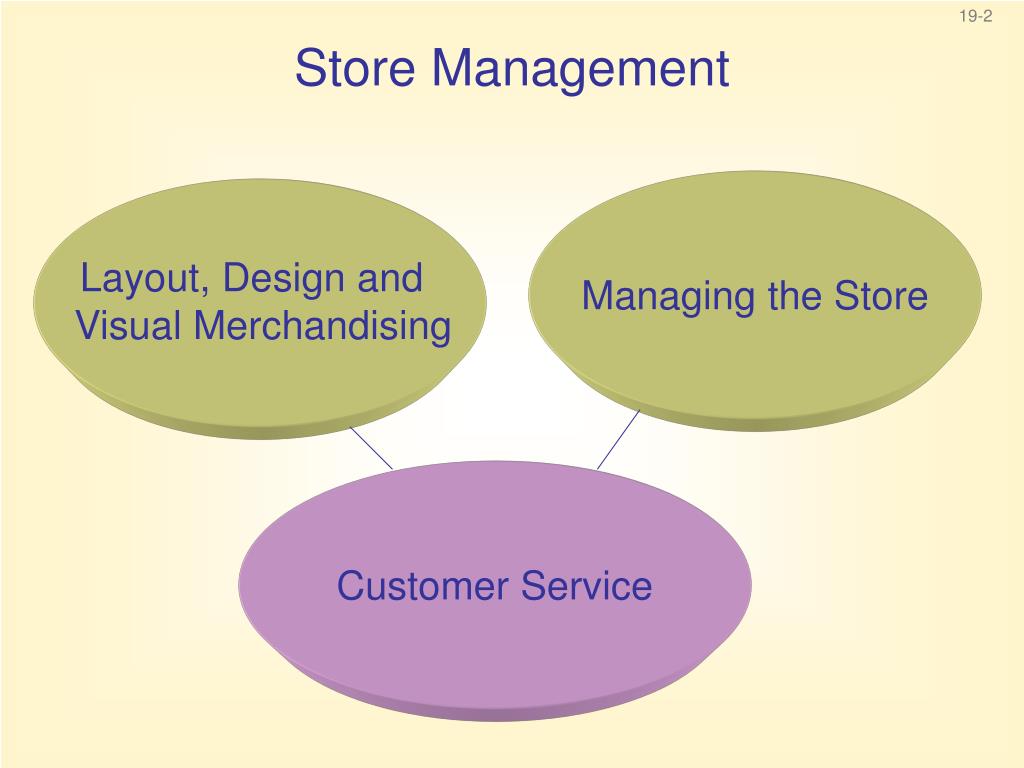 19-2

Store Management

Layout, Design and Visual Merchandising

Managing the Store

Customer Service